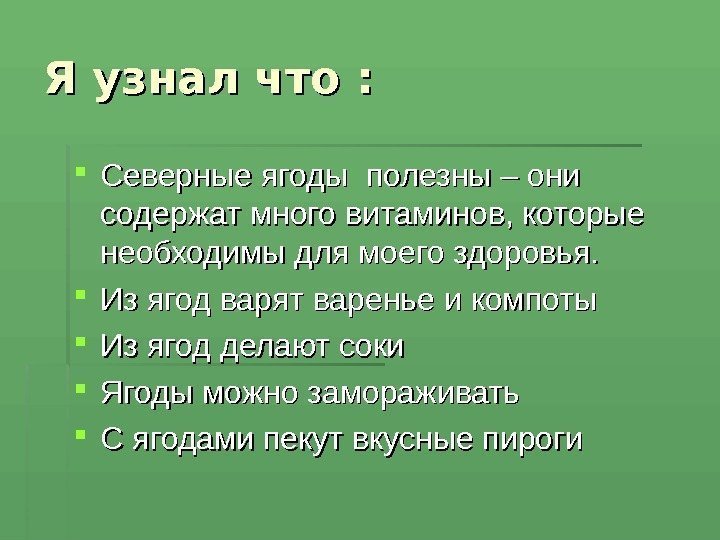 Я узнал что :

- Северные ягоды полезны – они содержат много витаминов, которые необходимы для моего здоровья.
- Из ягод варят варенье и компоты
- Из ягод делают соки
- Ягоды можно замораживать
- С ягодами пекут вкусные пироги